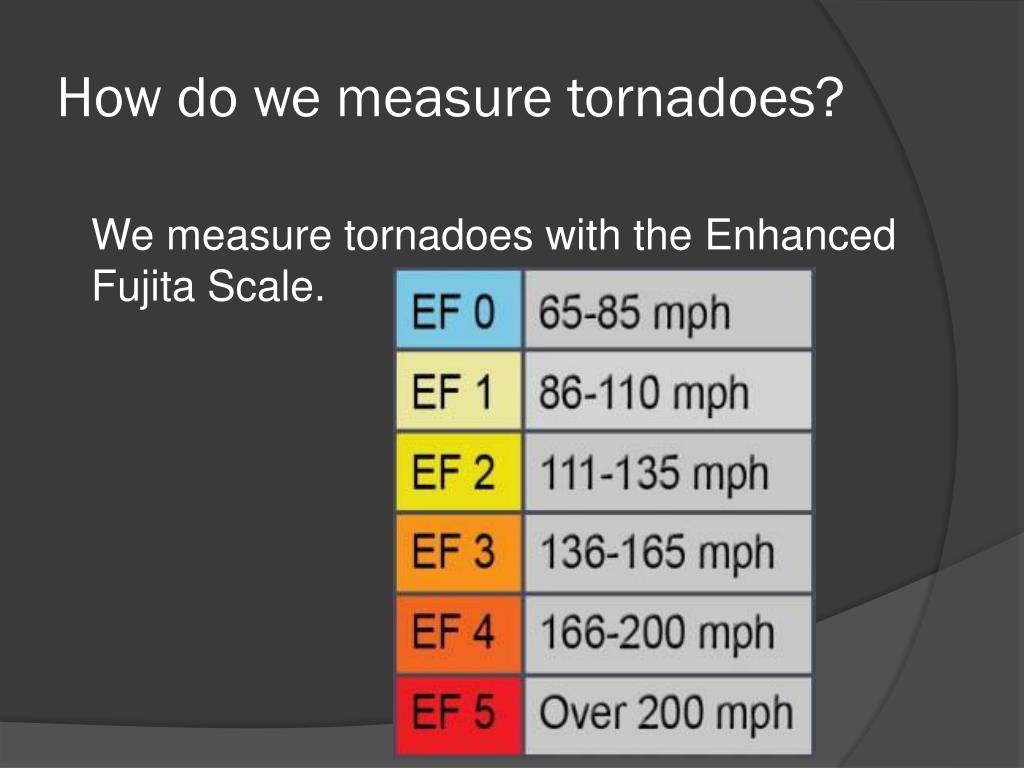 How do we measure tornadoes?

We measure tornadoes with the Enhanced Fujita Scale.

| EF 0 | 65-85 mph |
|---|---|
| EF 1 | 86-110 mph |
| EF 2 | 111-135 mph |
| EF 3 | 136-165 mph |
| EF 4 | 166-200 mph |
| EF 5 | Over 200 mph |